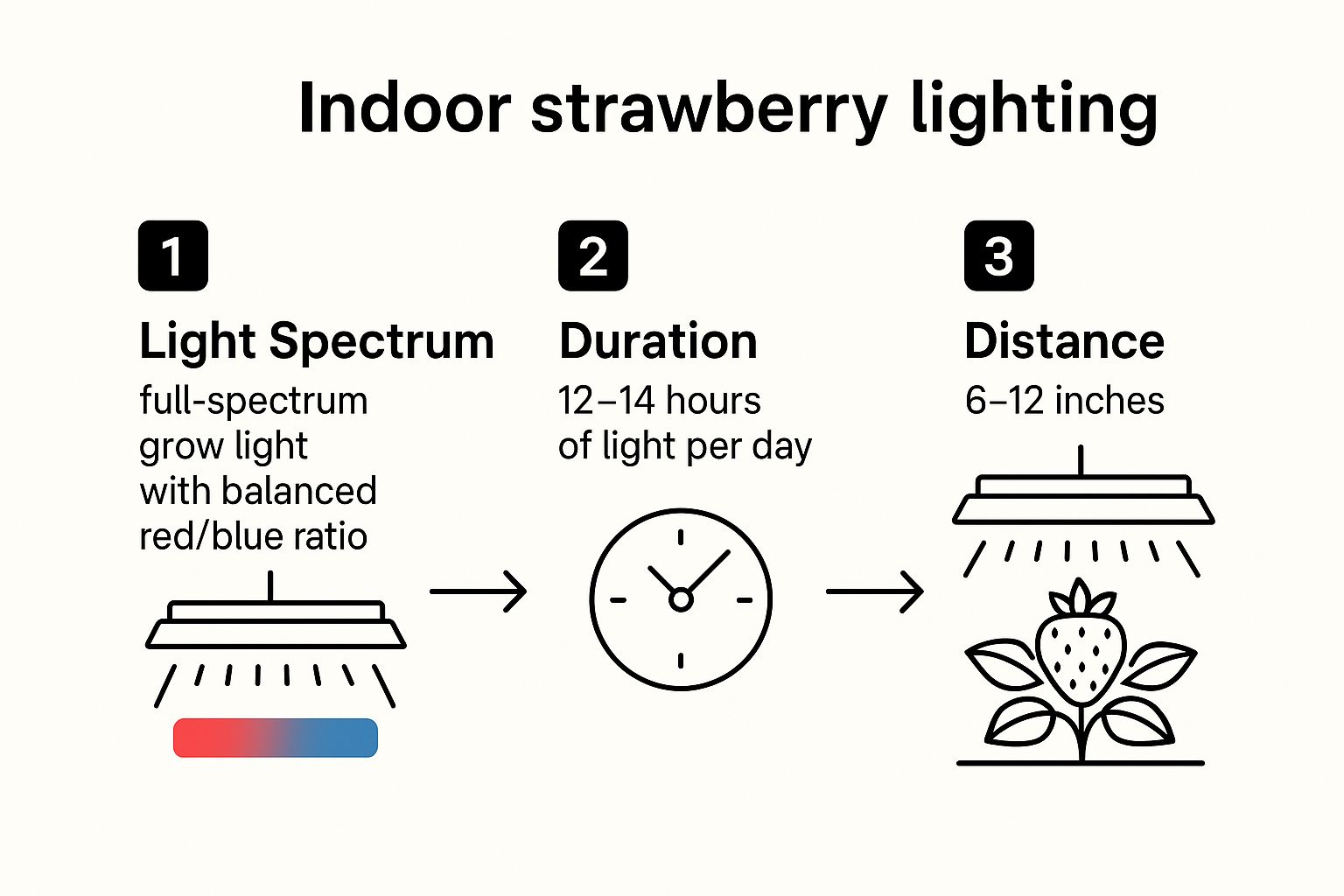 Indoor strawberry lighting

1

Light Spectrum

full-spectrum grow light with balanced red/blue ratio

2

Duration

12–14 hours of light per day

3

Distance

6–12 inches